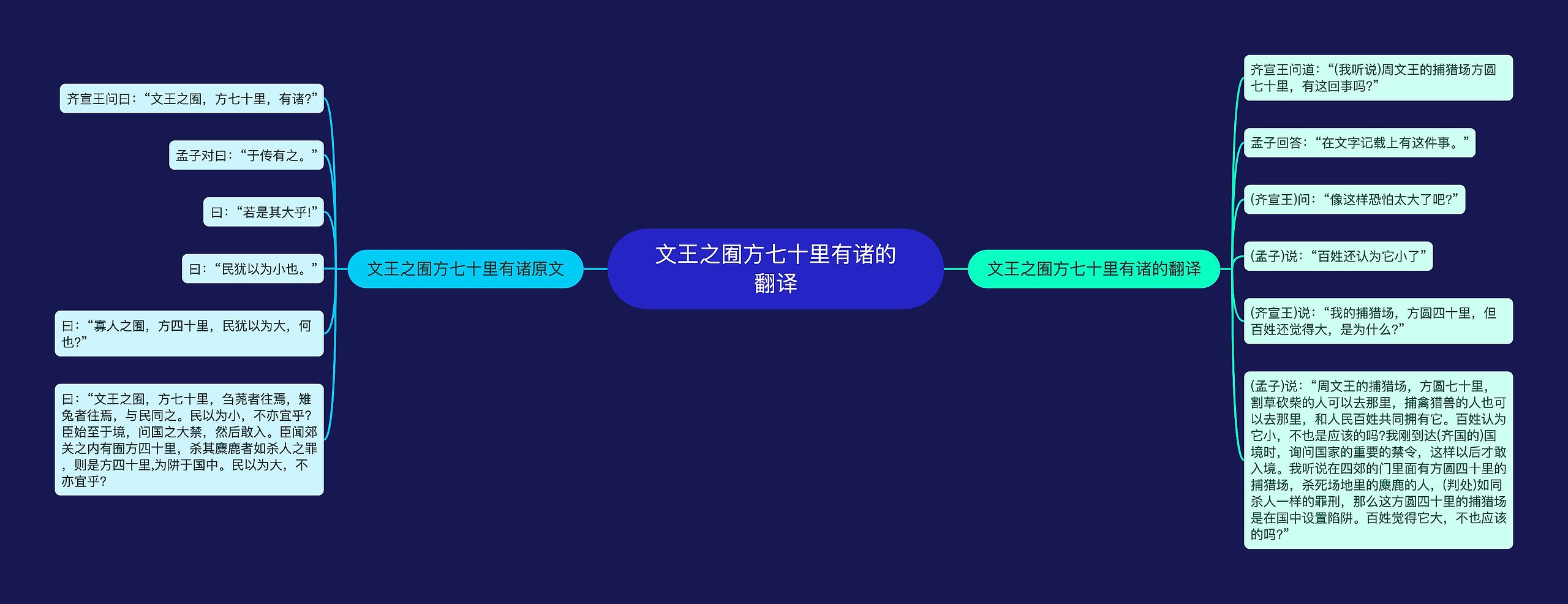 文王之囿方七十里有诸的翻译

文王之囿方七十里有诸原文

齐宣王问曰：“文王之囿，方七十里，有诸?”

孟子对曰：“于传有之。”

曰：“若是其大乎!”

曰：“民犹以为小也。”

曰：“寡人之囿，方四十里，民犹以为大，何也?”

曰：“文王之囿，方七十里，刍荛者往焉，雉兔者往焉，与民同之。民以为小，不亦宜乎?臣始至于境，问国之大禁，然后敢入。臣闻郊关之内有囿方四十里，杀其麋鹿者如杀人之罪，则是方四十里,为阱于国中。民以为大，不亦宜乎?

文王之囿方七十里有诸的翻译

齐宣王问道：“(我听说)周文王的捕猎场方圆七十里，有这回事吗?”

孟子回答：“在文字记载上有这件事。”

(齐宣王)问：“像这样恐怕太大了吧?”

(孟子)说：“百姓还认为它小了”

(齐宣王)说：“我的捕猎场，方圆四十里，但百姓还觉得大，是为什么?”

(孟子)说：“周文王的捕猎场，方圆七十里，割草砍柴的人可以去那里，捕禽猎兽的人也可以去那里，和人民百姓共同拥有它。百姓认为它小，不也是应该的吗?我刚到达(齐国的)国境时，询问国家的重要的禁令，这样以后才敢入境。我听说在四郊的门里面有方圆四十里的捕猎场，杀死场地里的麋鹿的人，(判处)如同杀人一样的罪刑，那么这方圆四十里的捕猎场是在国中设置陷阱。百姓觉得它大，不也应该的吗?”